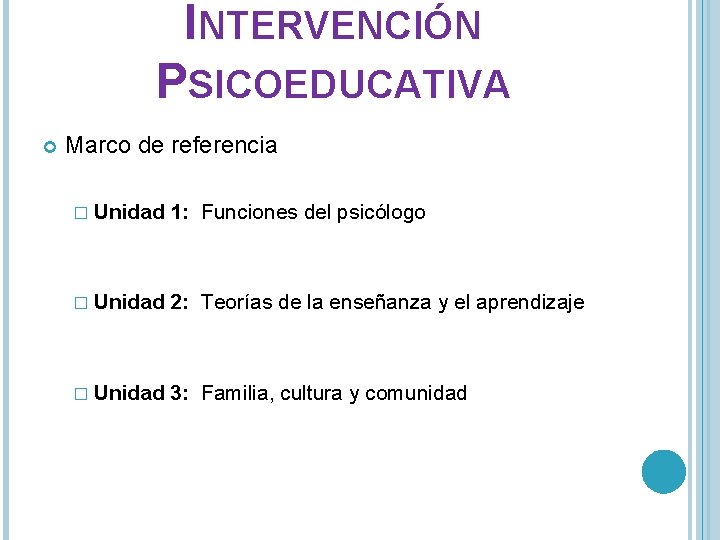 INTERVENCIÓN PSICOEDUCATIVA

Marco de referencia

Unidad 1: Funciones del psicólogo

Unidad 2: Teorías de la enseñanza y el aprendizaje

Unidad 3: Familia, cultura y comunidad